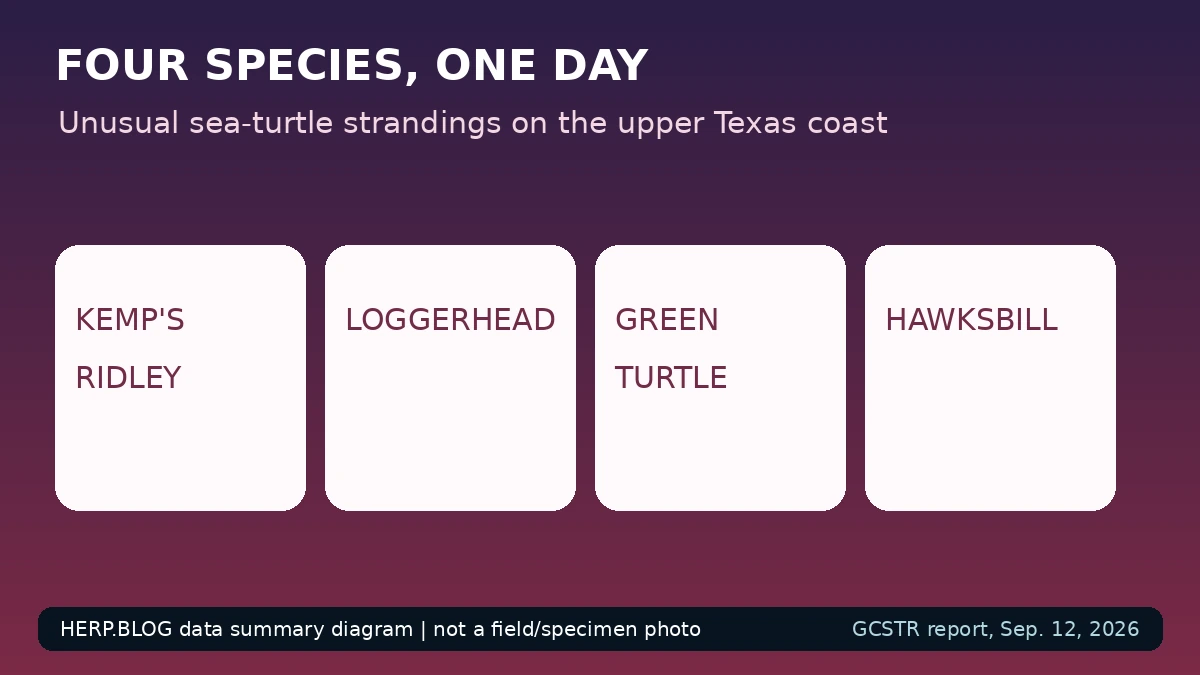 FOUR SPECIES, ONE DAY

Unusual sea-turtle strandings on the upper Texas coast

KEMP'S
RIDLEY

LOGGERHEAD

GREEN
TURTLE

HAWKSBILL

HERP.BLOG data summary diagram | not a field/specimen photo

GCSTR report, Sep. 12, 2026